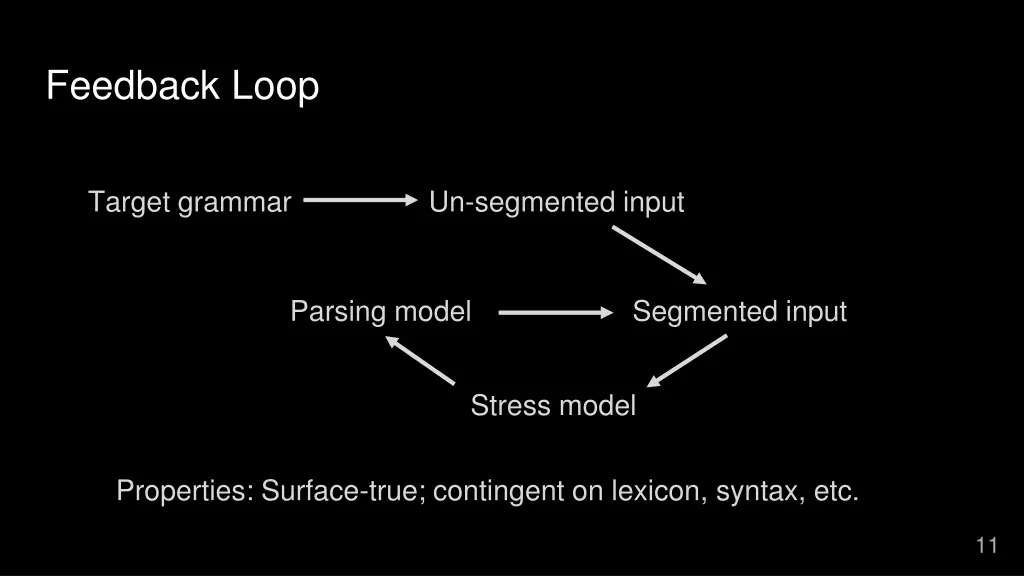 Feedback Loop

Target grammar

Un-segmented input

Parsing model

Segmented input

Stress model

Properties: Surface-true; contingent on lexicon, syntax, etc.

11